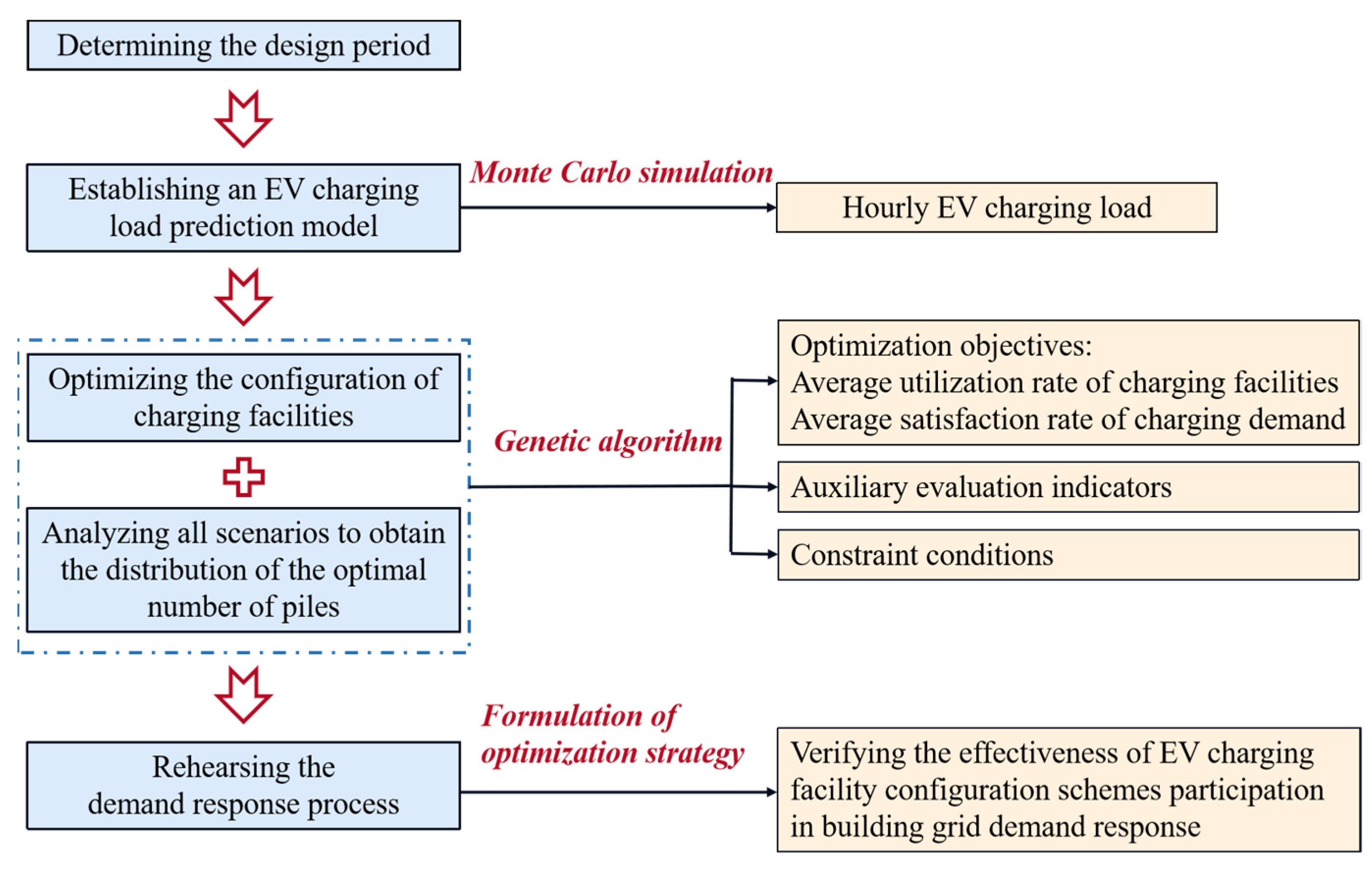 Determining the design period

Establishing an EV charging load prediction model

Monte Carlo simulation

Hourly EV charging load

Optimizing the configuration of charging facilities

Analyzing all scenarios to obtain the distribution of the optimal number of piles

Genetic algorithm

Optimization objectives:
Average utilization rate of charging facilities
Average satisfaction rate of charging demand

Auxiliary evaluation indicators

Constraint conditions

Rehearsing the demand response process

Formulation of optimization strategy

Verifying the effectiveness of EV charging facility configuration schemes participation in building grid demand response